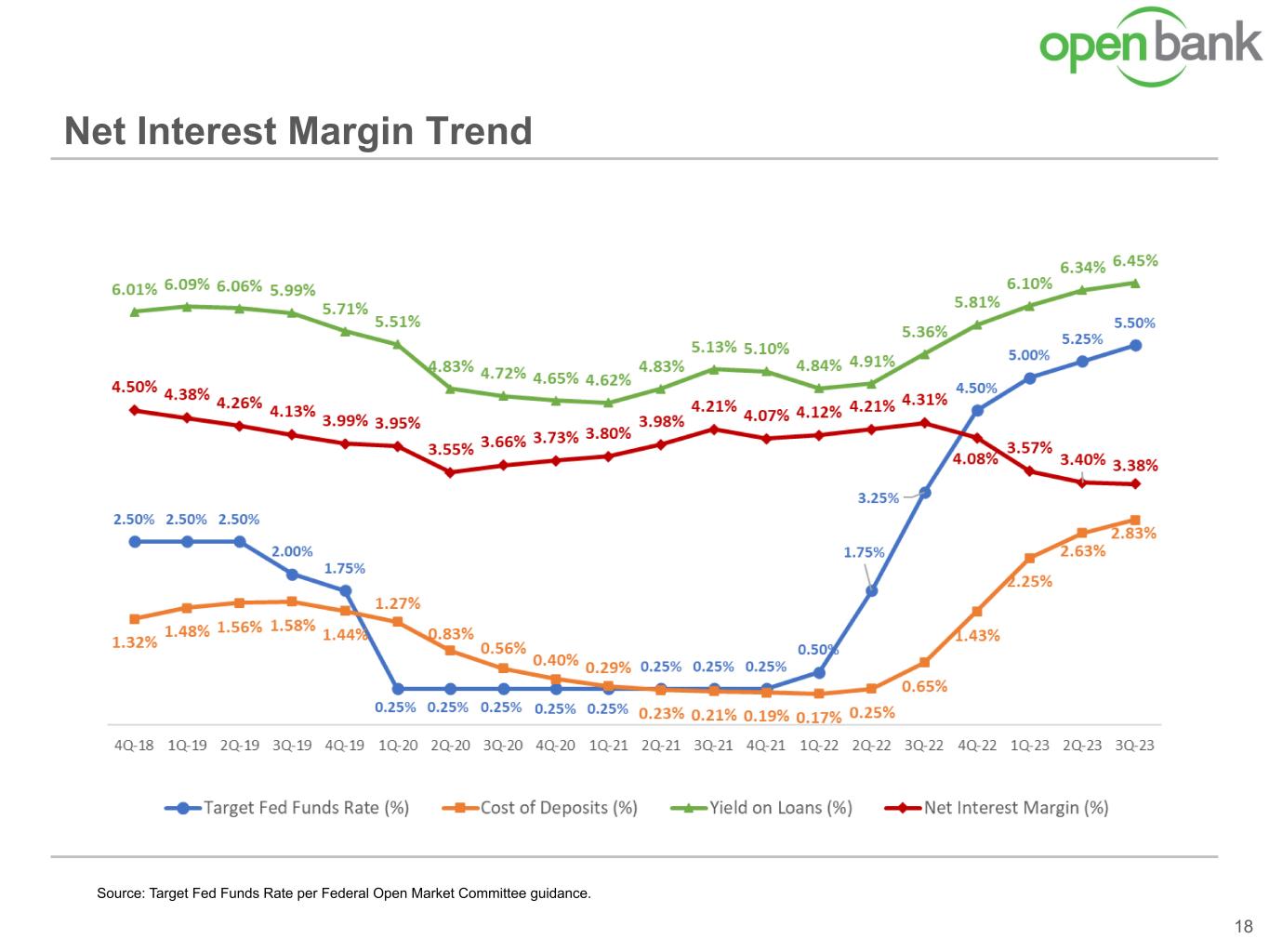 open bank

Net Interest Margin Trend

6.01% 6.09% 6.06% 5.99% 5.71% 5.51% 4.83% 4.72% 4.65% 4.62% 4.83% 5.13% 5.10% 4.84% 4.91% 5.36% 5.81% 6.10% 6.34% 6.45%

4.50% 4.38% 4.26% 4.13% 3.99% 3.95% 3.55% 3.66% 3.73% 3.80% 3.98% 4.21% 4.07% 4.12% 4.21% 4.31% 4.08% 3.57% 3.40% 3.38%

2.50% 2.50% 2.50% 2.00% 1.75% 0.25% 0.25% 0.25% 0.25% 0.25% 0.25% 0.25% 0.25% 0.50% 1.75% 3.25% 4.50% 5.00% 5.25% 5.50%

1.32% 1.48% 1.56% 1.58% 1.44% 1.27% 0.83% 0.56% 0.40% 0.29% 0.23% 0.21% 0.19% 0.17% 0.25% 0.65% 1.43% 2.25% 2.63% 2.83%

4Q-18 1Q-19 2Q-19 3Q-19 4Q-19 1Q-20 2Q-20 3Q-20 4Q-20 1Q-21 2Q-21 3Q-21 4Q-21 1Q-22 2Q-22 3Q-22 4Q-22 1Q-23 2Q-23 3Q-23

Target Fed Funds Rate (%) Cost of Deposits (%) Yield on Loans (%) Net Interest Margin (%)

Source: Target Fed Funds Rate per Federal Open Market Committee guidance.

18